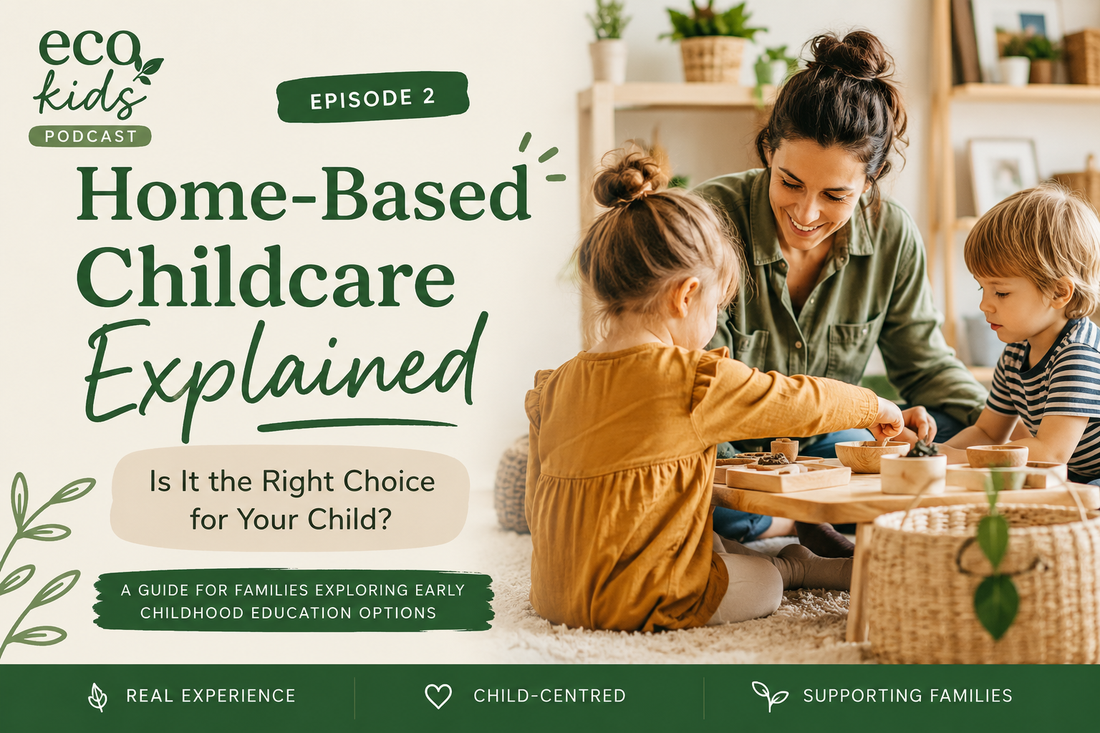 eco kids
PODCAST

EPISODE 2

Home-Based Childcare Explained

Is It the Right Choice for Your Child?

A GUIDE FOR FAMILIES EXPLORING EARLY CHILDHOOD EDUCATION OPTIONS

REAL EXPERIENCE
CHILD-CENTRED
SUPPORTING FAMILIES